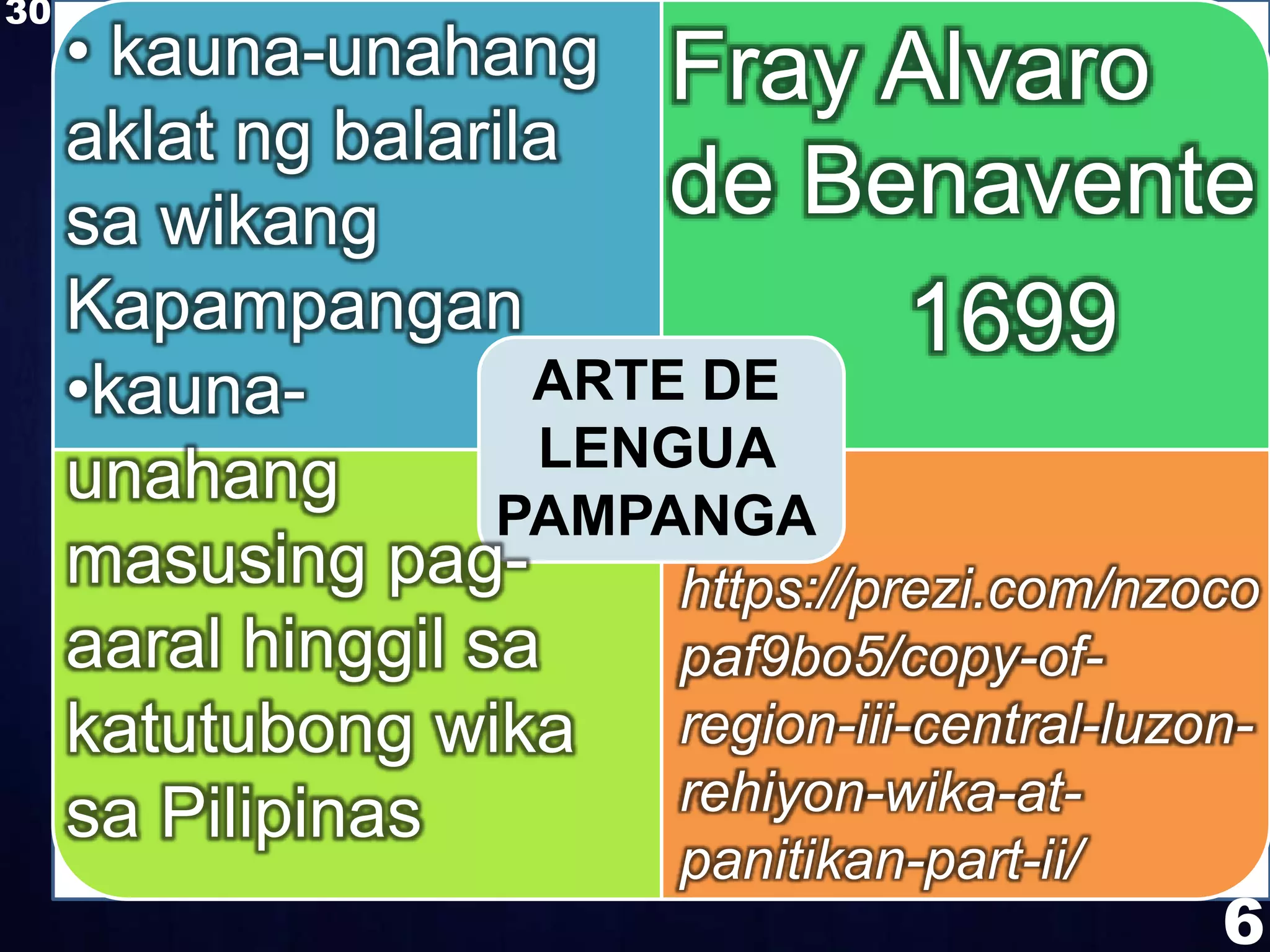 30

• kauna-unahang aklat ng balarila sa wikang Kapampangan
•kauna-unahang masusing pag-aaral hinggil sa katutubong wika sa Pilipinas

Fray Alvaro de Benavente
1699

ARTE DE LENGUA PAMPANGA

https://prezi.com/nzocopaf9bo5/copy-of-region-iii-central-luzon-rehiyon-wika-at-panitikan-part-ii/

6